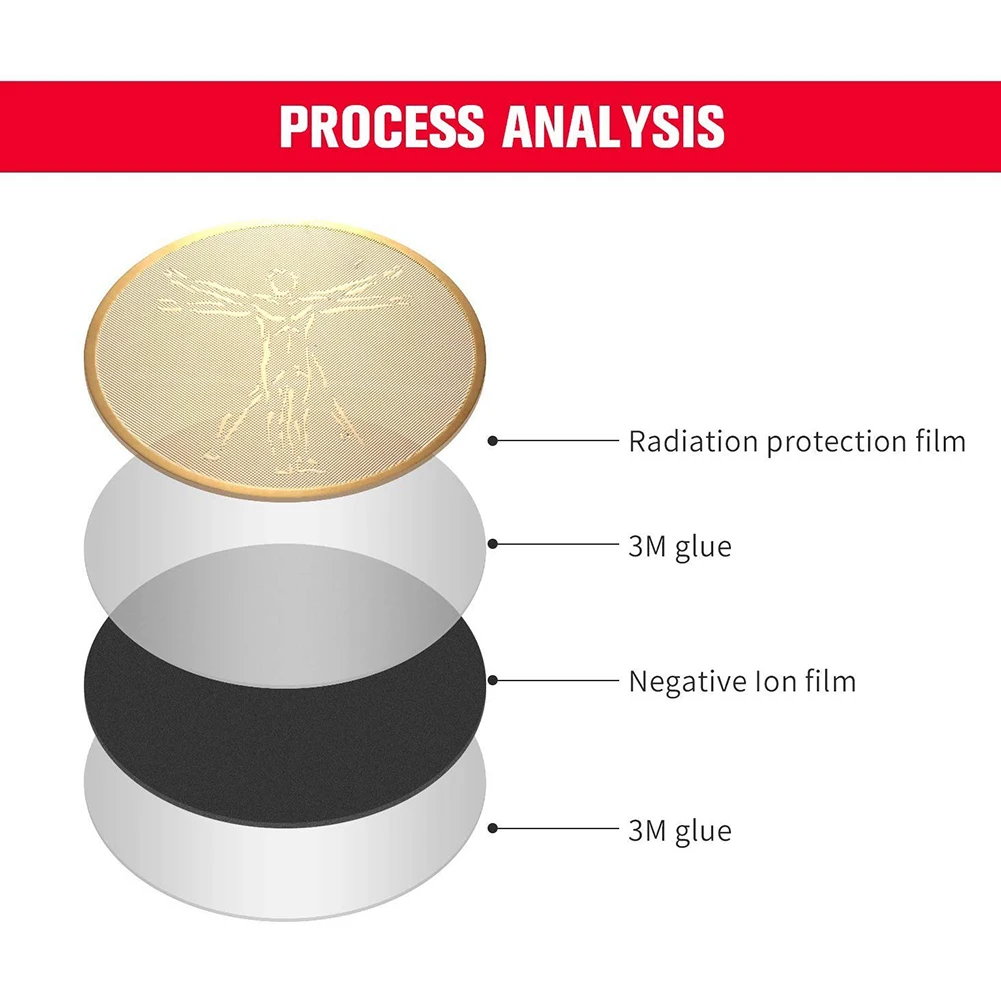 PROCESS ANALYSIS

Radiation protection film

3M glue

Negative Ion film

3M glue